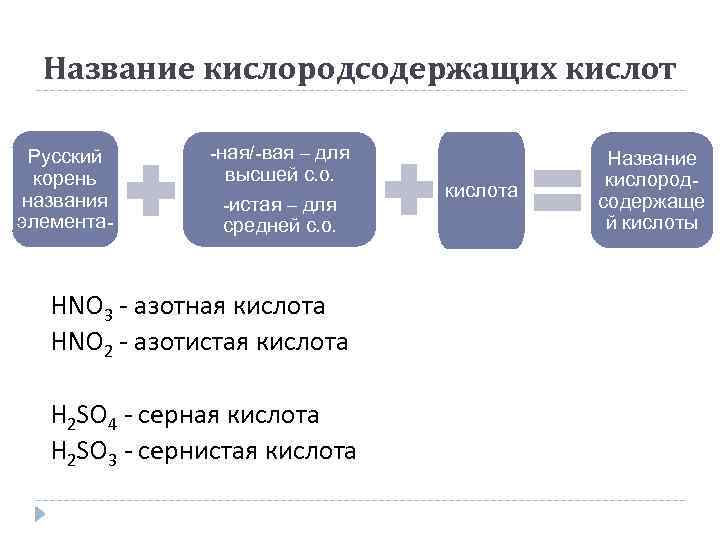 Название кислородсодержащих кислот

Русский корень названия элемента-

-ная/-вая – для высшей с.о.

-истая – для средней с.о.

кислота

Название кислородсодержащей кислоты

$HNO_3$ - азотная кислота
$HNO_2$ - азотистая кислота

$H_2SO_4$ - серная кислота
$H_2SO_3$ - сернистая кислота